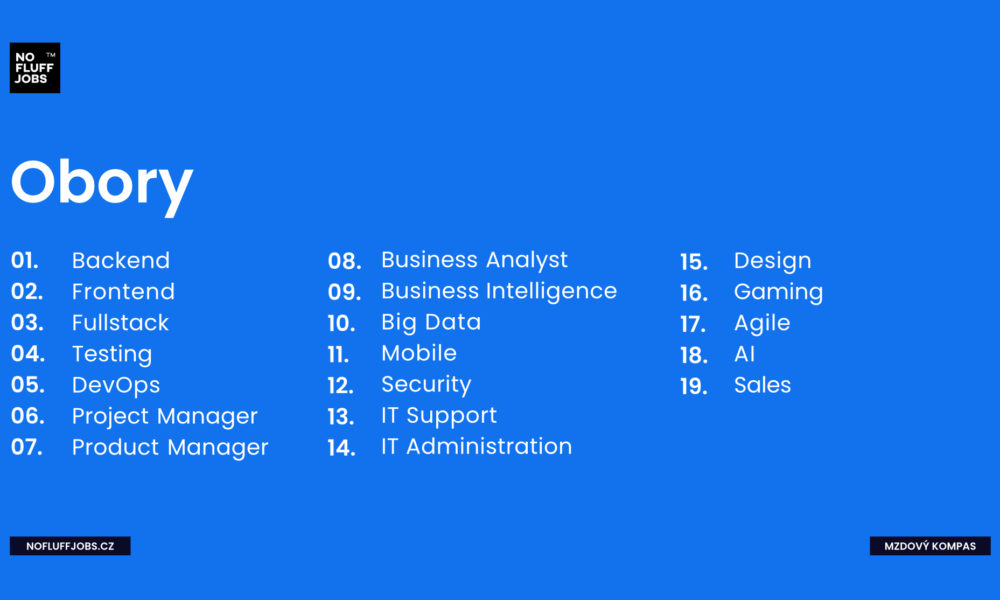 NO FLUFF JOBS ™

Obory

01. Backend
02. Frontend
03. Fullstack
04. Testing
05. DevOps
06. Project Manager
07. Product Manager

08. Business Analyst
09. Business Intelligence
10. Big Data
11. Mobile
12. Security
13. IT Support
14. IT Administration

15. Design
16. Gaming
17. Agile
18. AI
19. Sales

NOFLUFFJOBS.CZ

MZDOVÝ KOMPAS